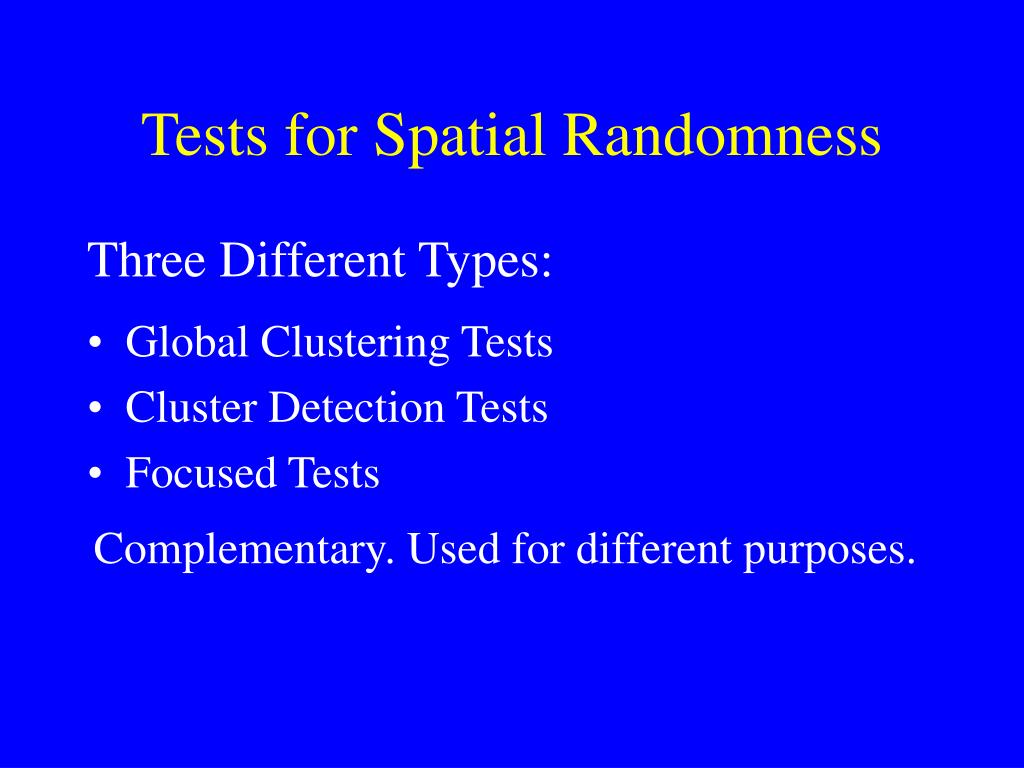 Tests for Spatial Randomness

Three Different Types:

• Global Clustering Tests
• Cluster Detection Tests
• Focused Tests

Complementary. Used for different purposes.